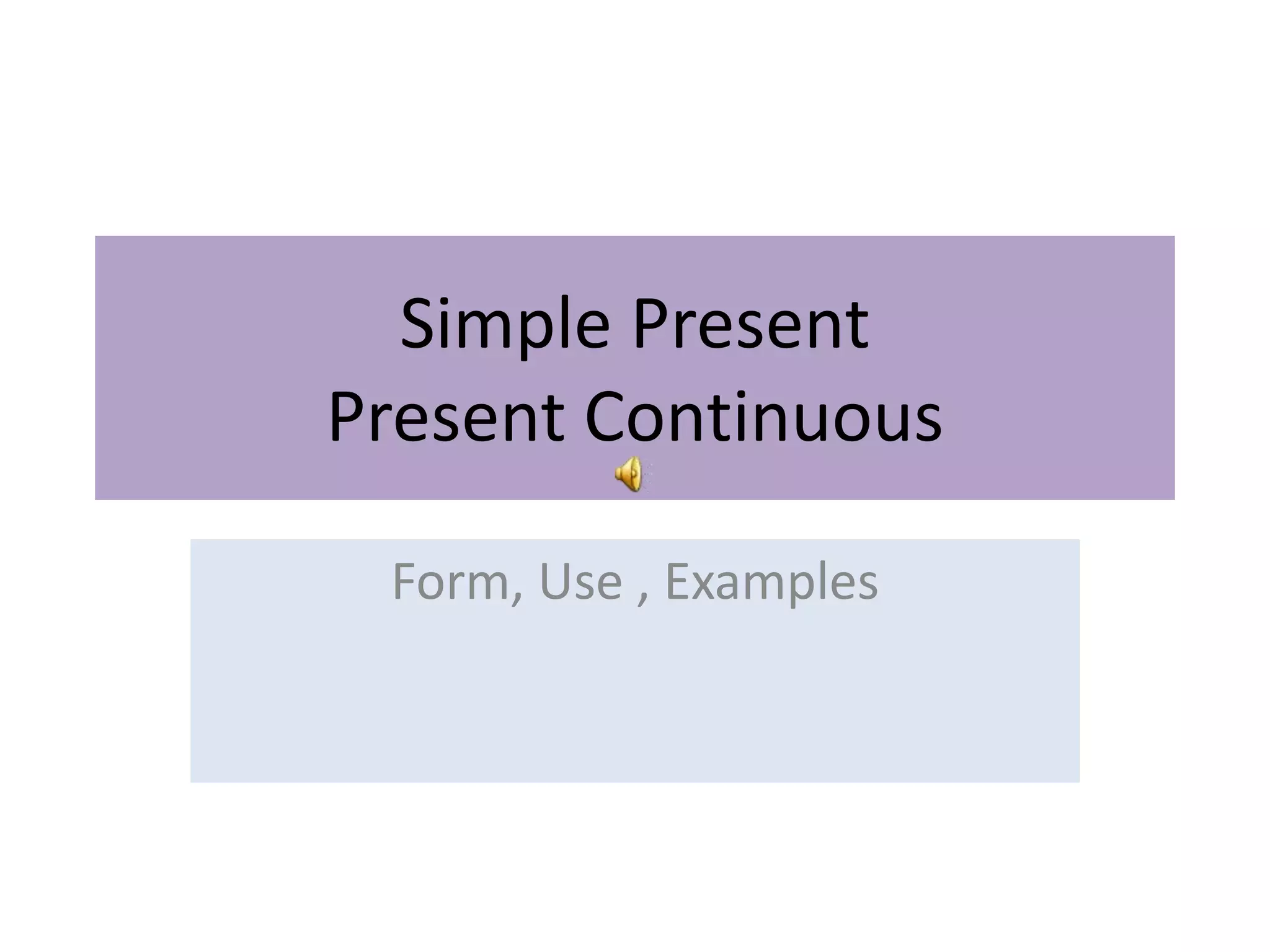 Simple Present
Present Continuous

Form, Use , Examples